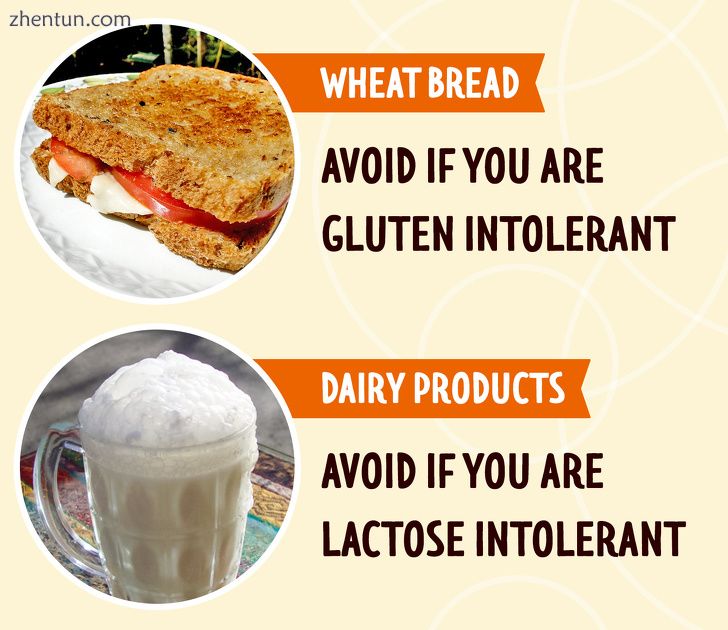 zhentun.com

WHEAT BREAD

AVOID IF YOU ARE GLUTEN INTOLERANT

DAIRY PRODUCTS

AVOID IF YOU ARE LACTOSE INTOLERANT